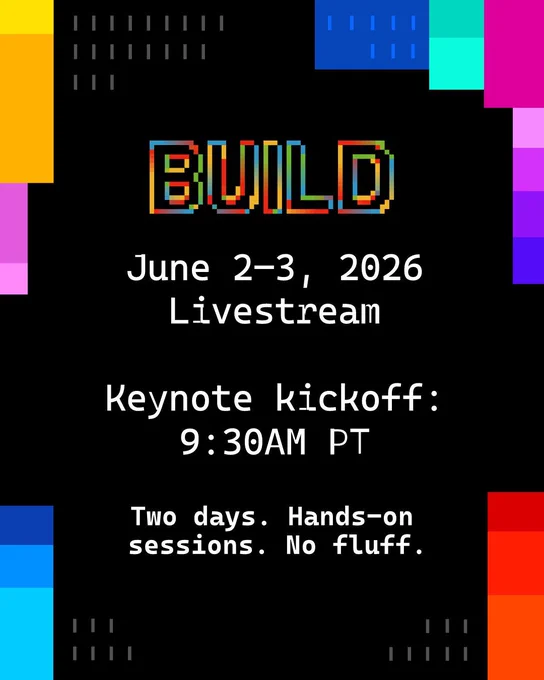 BUILD

June 2–3, 2026
Livestream

Keynote kickoff:
9:30AM PT

Two days. Hands-on sessions. No fluff.